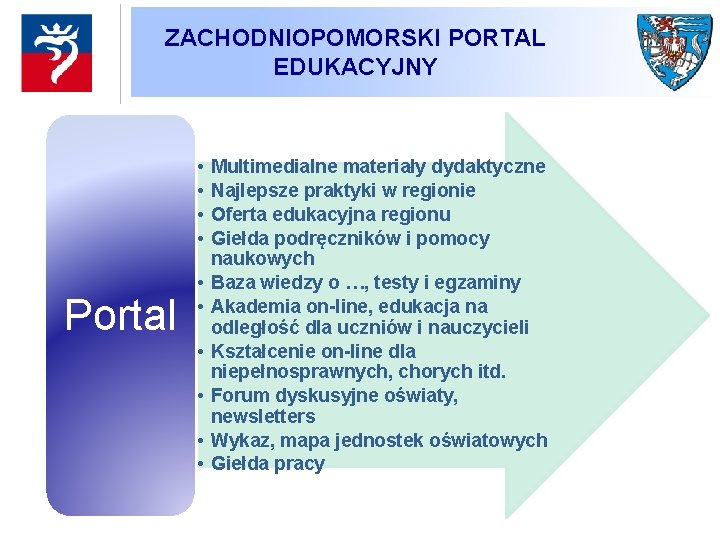 ZACHODNIOPOMORSKI PORTAL EDUKACYJNY

Portal

• Multimedialne materiały dydaktyczne
• Najlepsze praktyki w regionie
• Oferta edukacyjna regionu
• Giełda podręczników i pomocy naukowych
• Baza wiedzy o …, testy i egzaminy
• Akademia on-line, edukacja na odległość dla uczniów i nauczycieli
• Kształcenie on-line dla niepełnosprawnych, chorych itd.
• Forum dyskusyjne oświaty, newsletters
• Wykaz, mapa jednostek oświatowych
• Giełda pracy